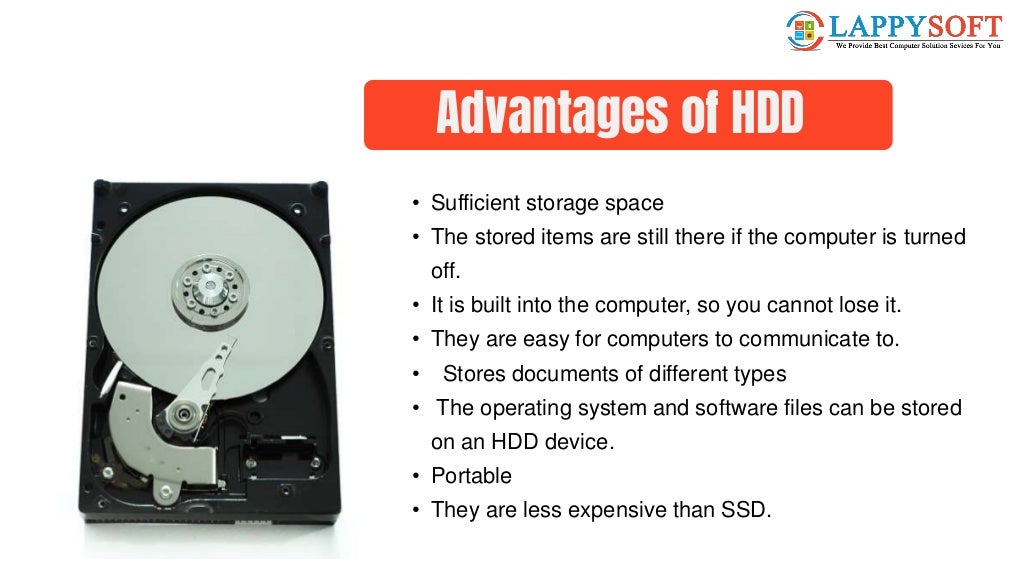 LAPPYSOFT
We Provide Best Computer Solution Sevices For You

Advantages of HDD

• Sufficient storage space
• The stored items are still there if the computer is turned off.
• It is built into the computer, so you cannot lose it.
• They are easy for computers to communicate to.
• Stores documents of different types
• The operating system and software files can be stored on an HDD device.
• Portable
• They are less expensive than SSD.